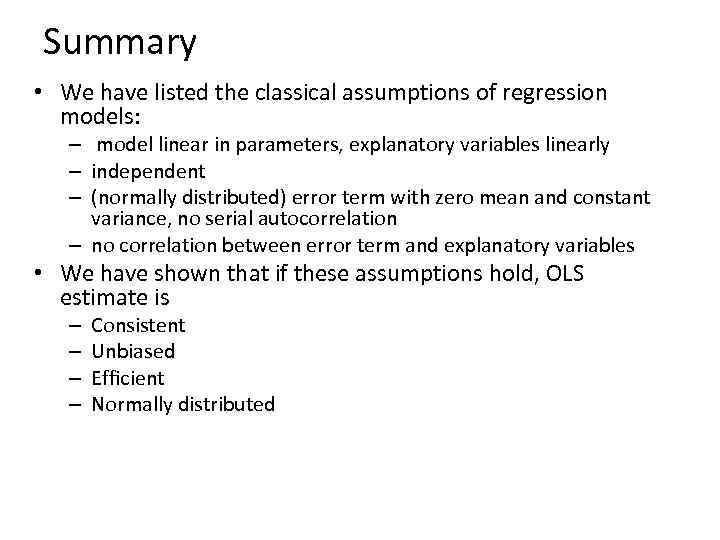 Summary

• We have listed the classical assumptions of regression models:
  – model linear in parameters, explanatory variables linearly
  – independent
  – (normally distributed) error term with zero mean and constant variance, no serial autocorrelation
  – no correlation between error term and explanatory variables
• We have shown that if these assumptions hold, OLS estimate is
  – Consistent
  – Unbiased
  – Efficient
  – Normally distributed